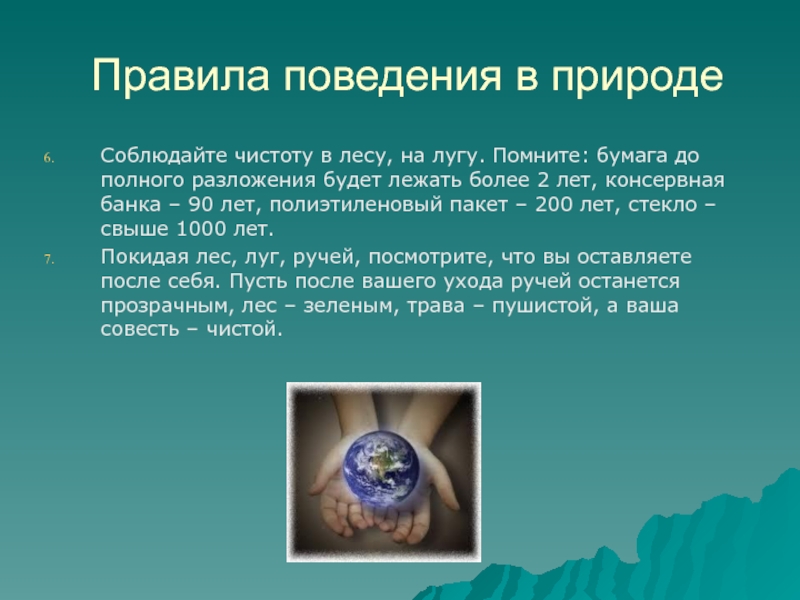 Правила поведения в природе

6. Соблюдайте чистоту в лесу, на лугу. Помните: бумага до полного разложения будет лежать более 2 лет, консервная банка – 90 лет, полиэтиленовый пакет – 200 лет, стекло – свыше 1000 лет.

7. Покидая лес, луг, ручей, посмотрите, что вы оставляете после себя. Пусть после вашего ухода ручей останется прозрачным, лес – зеленым, трава – пушистой, а ваша совесть – чистой.